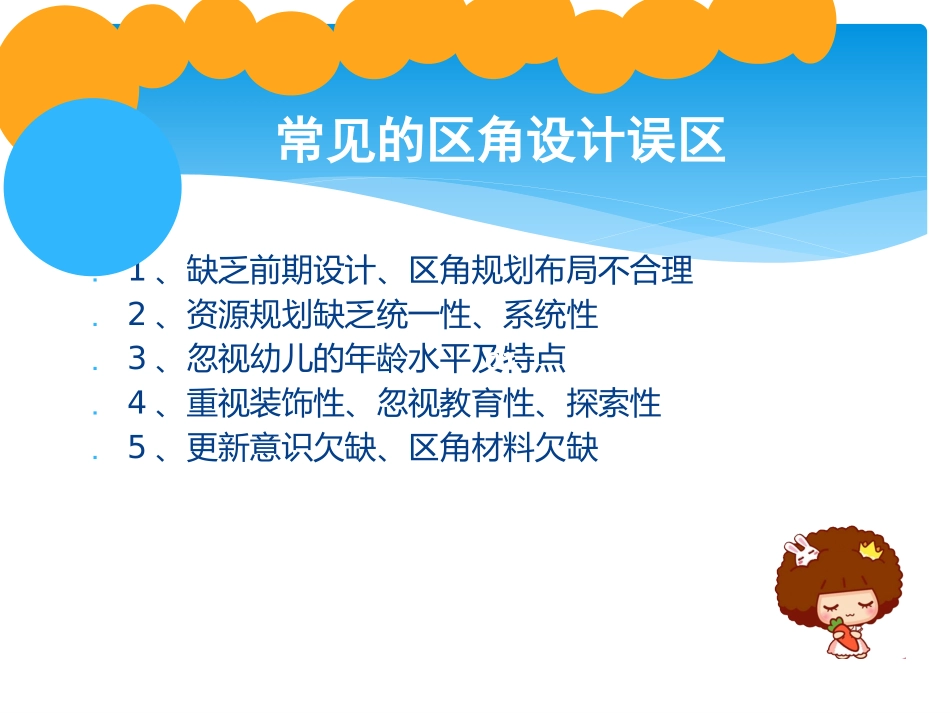 常见的区角设计误区

1、缺乏前期设计、区角规划布局不合理
2、资源规划缺乏统一性、系统性
3、忽视幼儿的年龄水平及特点
4、重视装饰性、忽视教育性、探索性
5、更新意识欠缺、区角材料欠缺